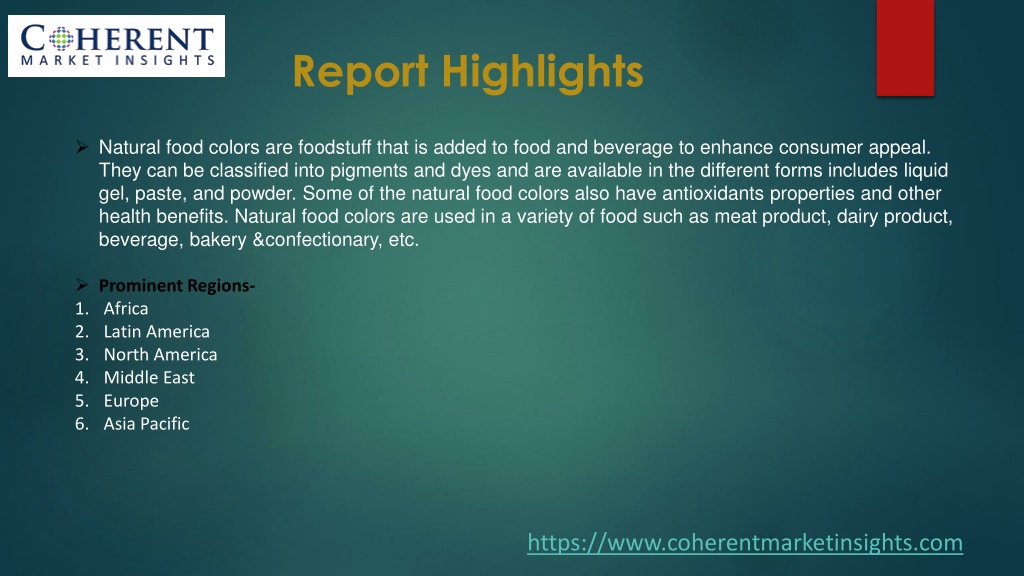 COHERENT
MARKET INSIGHTS

Report Highlights

➢ Natural food colors are foodstuff that is added to food and beverage to enhance consumer appeal. They can be classified into pigments and dyes and are available in the different forms includes liquid gel, paste, and powder. Some of the natural food colors also have antioxidants properties and other health benefits. Natural food colors are used in a variety of food such as meat product, dairy product, beverage, bakery &confectionary, etc.

➢ Prominent Regions-
1. Africa
2. Latin America
3. North America
4. Middle East
5. Europe
6. Asia Pacific

https://www.coherentmarketinsights.com